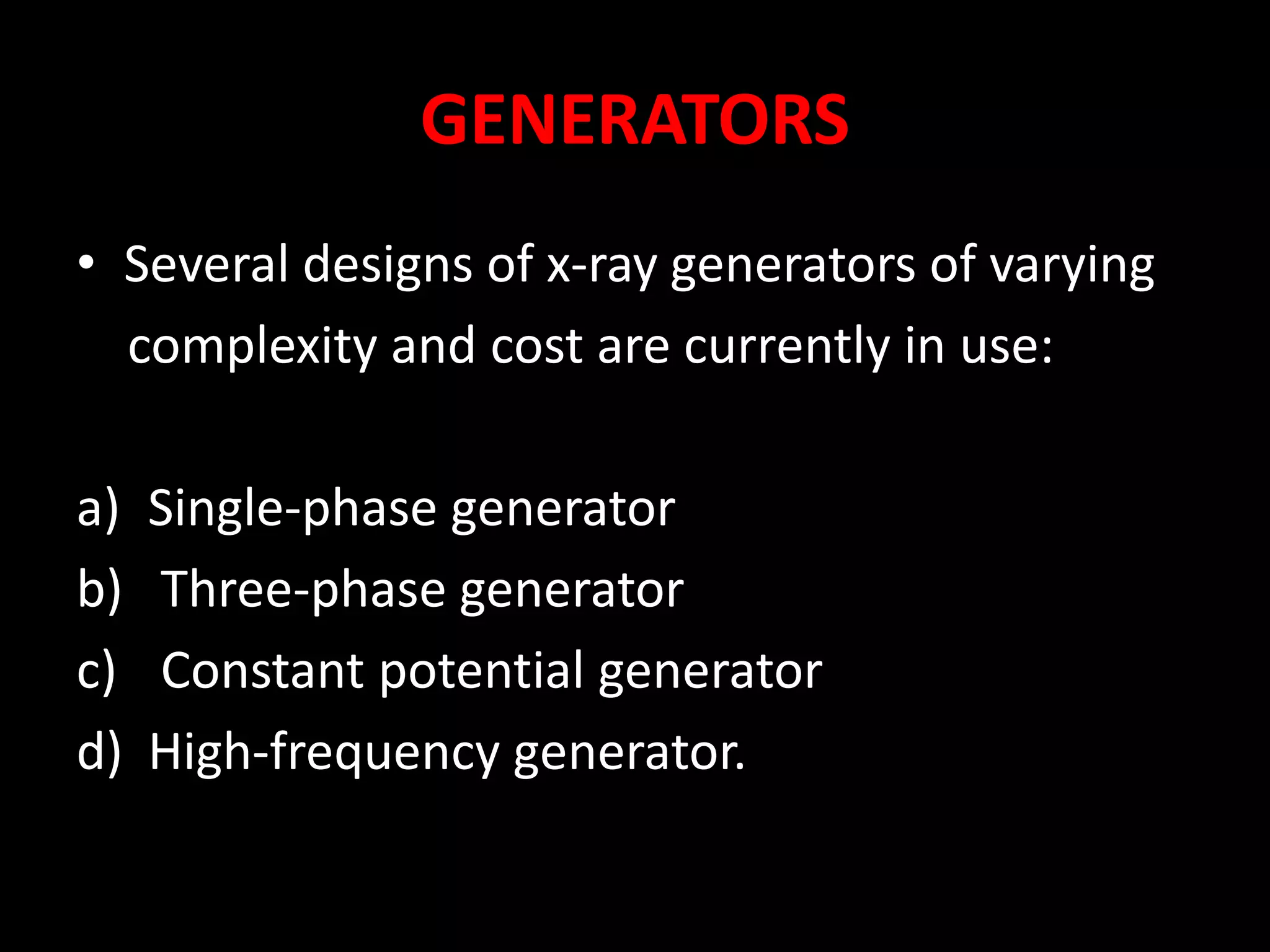 GENERATORS

• Several designs of x-ray generators of varying complexity and cost are currently in use:

a) Single-phase generator
b) Three-phase generator
c) Constant potential generator
d) High-frequency generator.